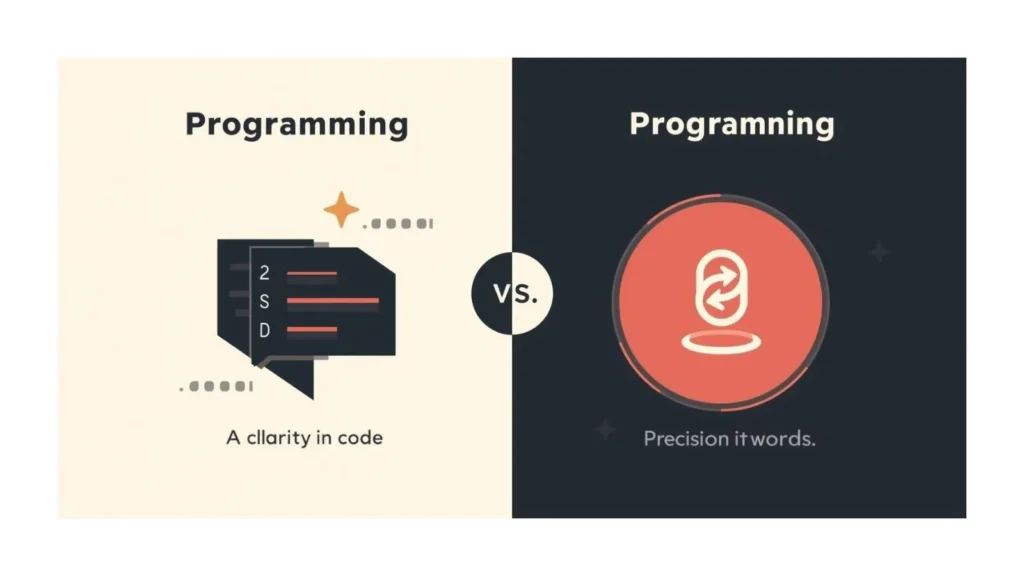 Programming

2
S
D

A cllarity in code

VS.

Programning

Precision it words.